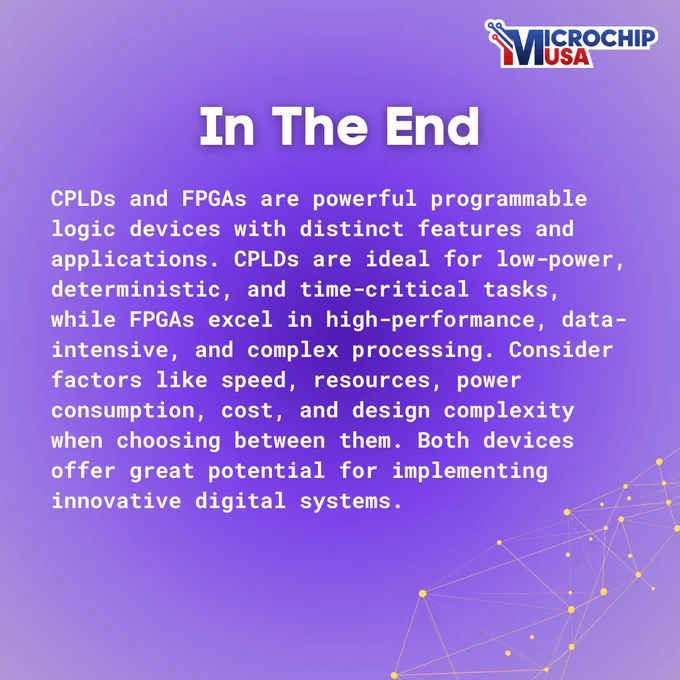 MICROCHIP USA

In The End

CPLDs and FPGAs are powerful programmable logic devices with distinct features and applications. CPLDs are ideal for low-power, deterministic, and time-critical tasks, while FPGAs excel in high-performance, data-intensive, and complex processing. Consider factors like speed, resources, power consumption, cost, and design complexity when choosing between them. Both devices offer great potential for implementing innovative digital systems.